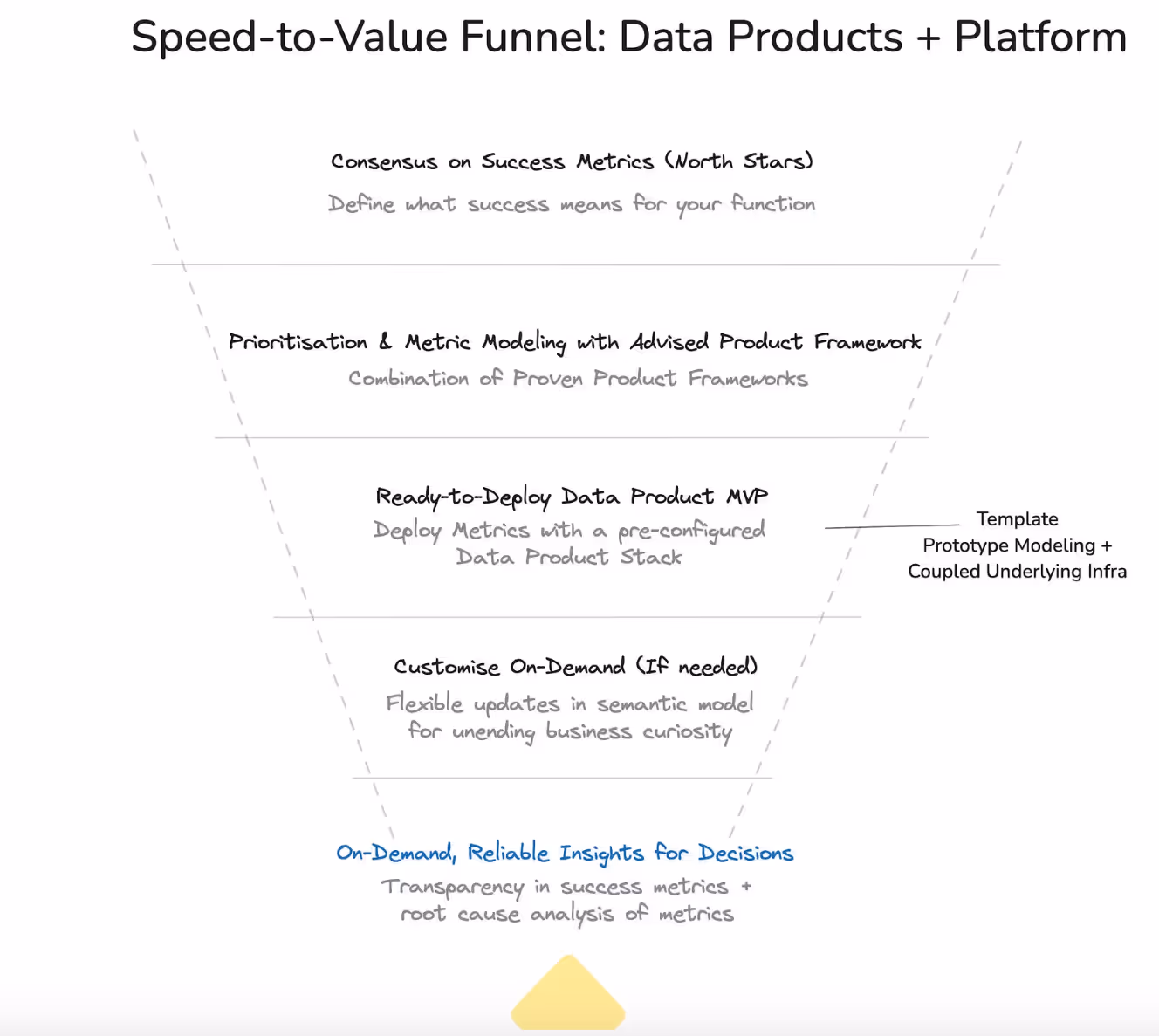 Speed-to-Value Funnel: Data Products + Platform

Consensus on Success Metrics (North Stars)
Define what success means for your function

Prioritisation & Metric Modeling with Advised Product Framework
Combination of Proven Product Frameworks

Ready-to-Deploy Data Product MVP
Deploy Metrics with a pre-configured Data Product Stack

Template
Prototype Modeling +
Coupled Underlying Infra

Customise On-Demand (If needed)
Flexible updates in semantic model for unending business curiosity

On-Demand, Reliable Insights for Decisions
Transparency in success metrics + root cause analysis of metrics